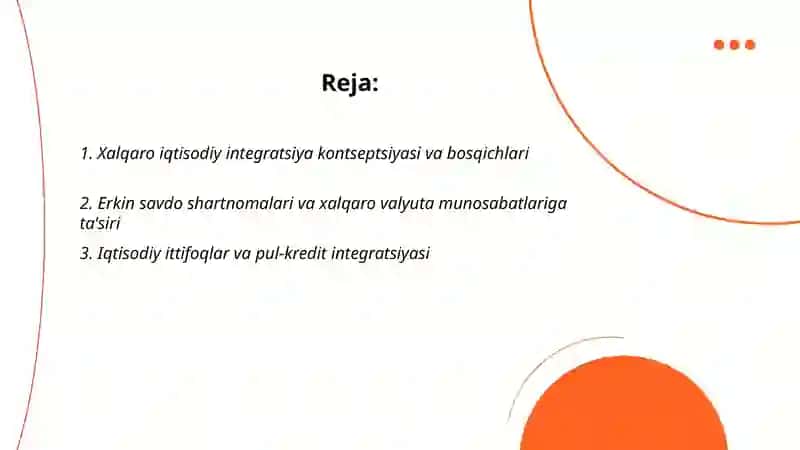 Reja:

1. Xalqaro iqtisodiy integratsiya kontseptsiyasi va bosqichlari

2. Erkin savdo shartnomalari va xalqaro valyuta munosabatlariga ta'siri

3. Iqtisodiy ittifoqlar va pul-kredit integratsiyasi